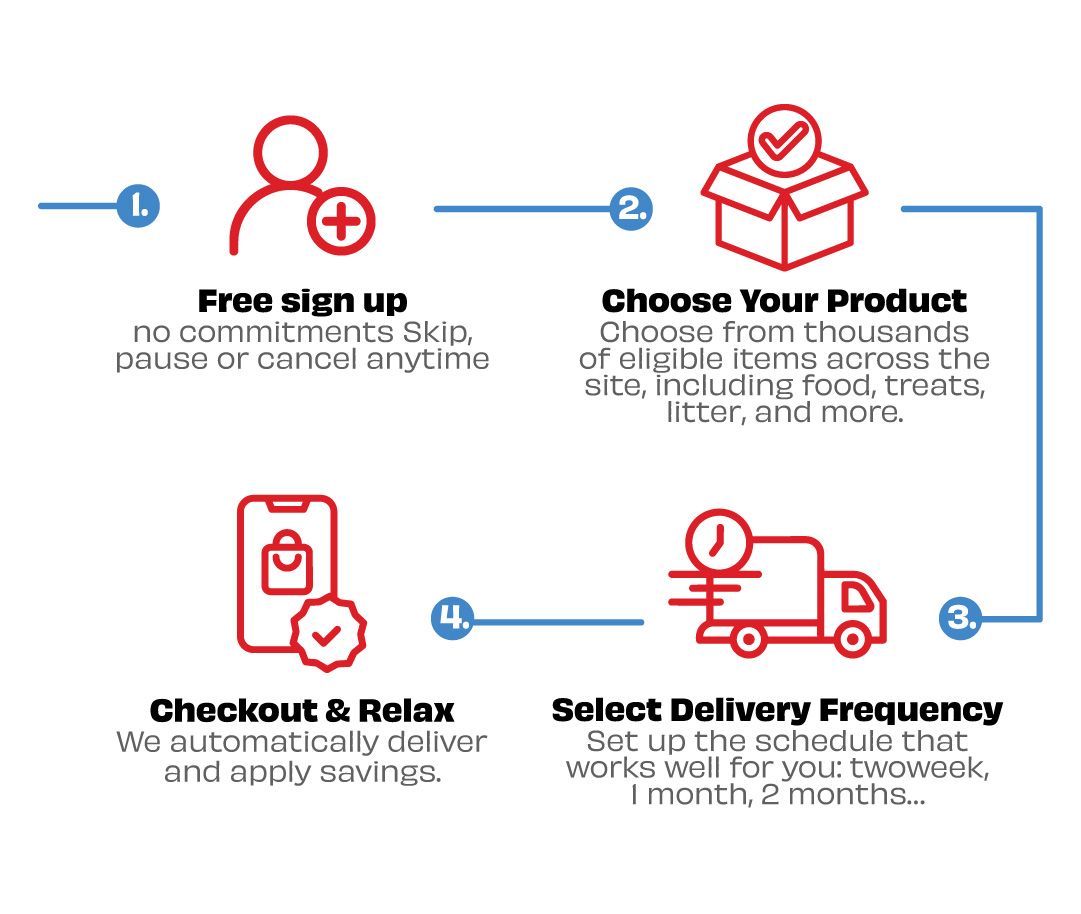 1.

Free sign up
no commitments Skip, pause or cancel anytime

2.

Choose Your Product
Choose from thousands of eligible items across the site, including food, treats, litter, and more.

3.

Select Delivery Frequency
Set up the schedule that works well for you: twoweek, 1 month, 2 months...

4.

Checkout & Relax
We automatically deliver and apply savings.